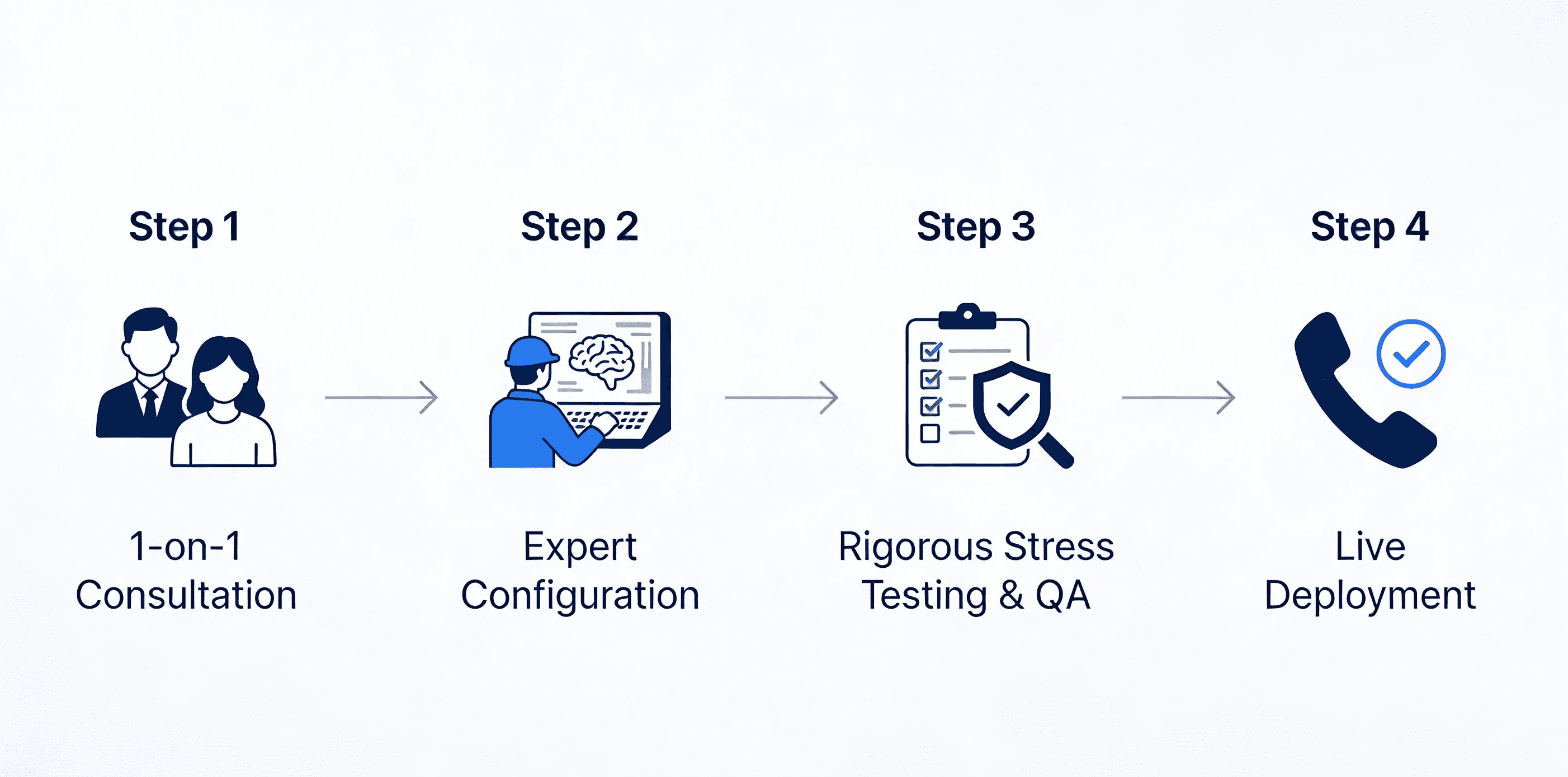 Step 1

1-on-1 Consultation

Step 2

Expert Configuration

Step 3

Rigorous Stress Testing & QA

Step 4

Live Deployment